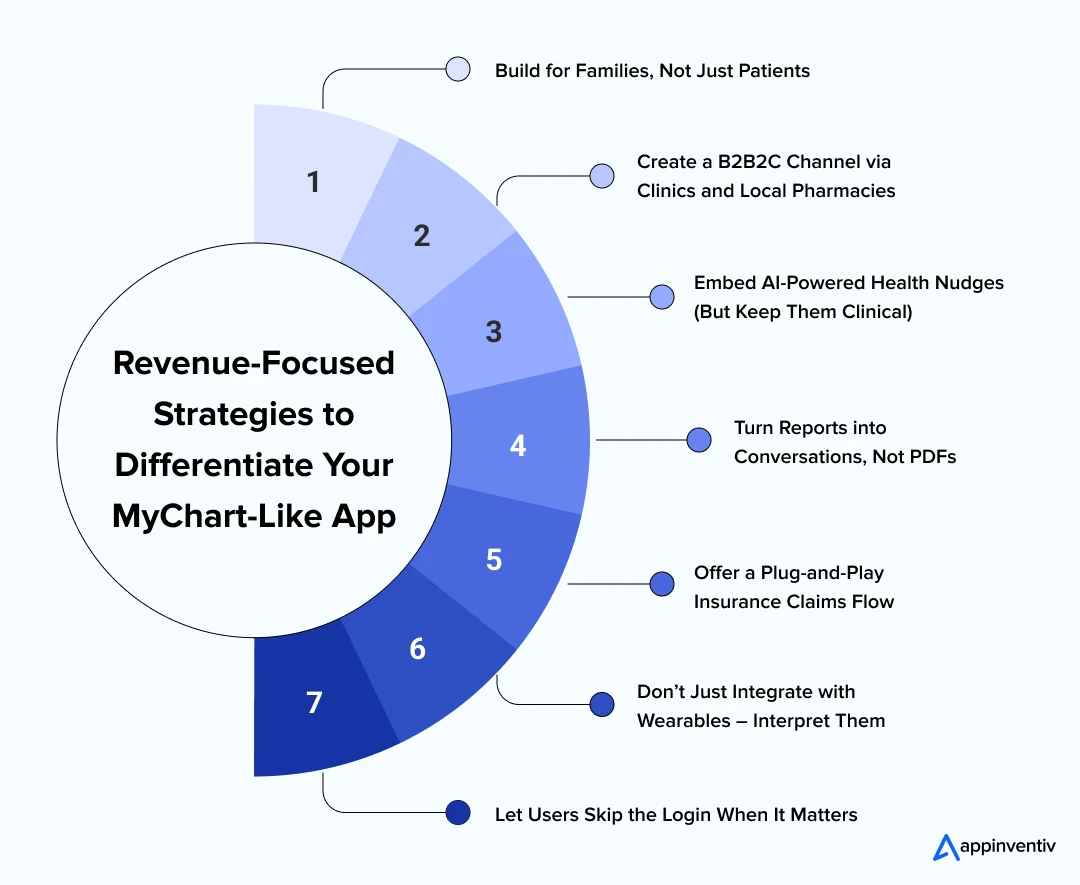 Revenue-Focused Strategies to Differentiate Your MyChart-Like App

1
Build for Families, Not Just Patients

2
Create a B2B2C Channel via Clinics and Local Pharmacies

3
Embed AI-Powered Health Nudges (But Keep Them Clinical)

4
Turn Reports into Conversations, Not PDFs

5
Offer a Plug-and-Play Insurance Claims Flow

6
Don't Just Integrate with Wearables – Interpret Them

7
Let Users Skip the Login When It Matters

appinventiv